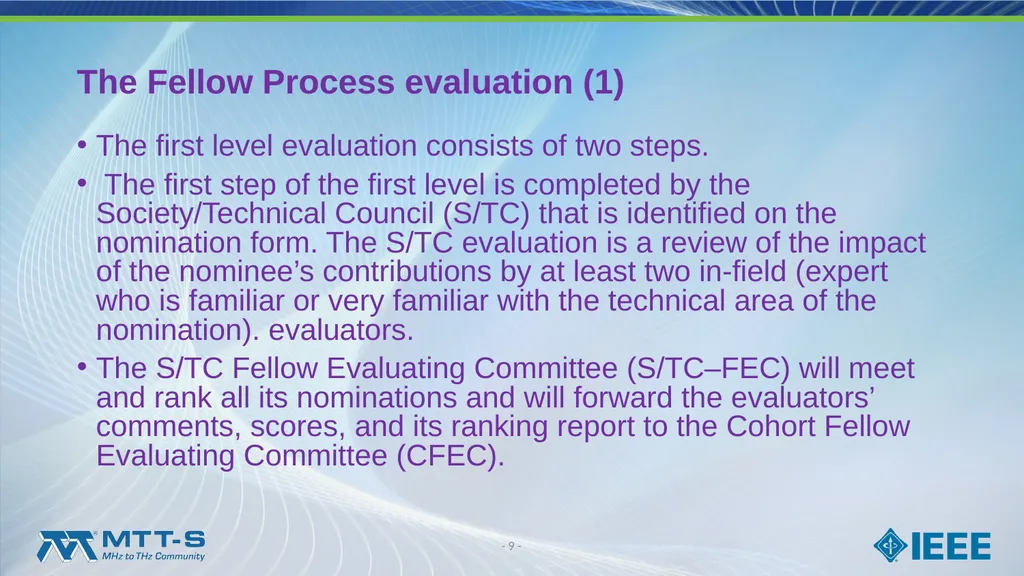 The Fellow Process evaluation (1)

• The first level evaluation consists of two steps.

• The first step of the first level is completed by the Society/Technical Council (S/TC) that is identified on the nomination form. The S/TC evaluation is a review of the impact of the nominee’s contributions by at least two in-field (expert who is familiar or very familiar with the technical area of the nomination). evaluators.

• The S/TC Fellow Evaluating Committee (S/TC–FEC) will meet and rank all its nominations and will forward the evaluators’ comments, scores, and its ranking report to the Cohort Fellow Evaluating Committee (CFEC).

MTT-S
MHz to THz Community

- 9 -

IEEE